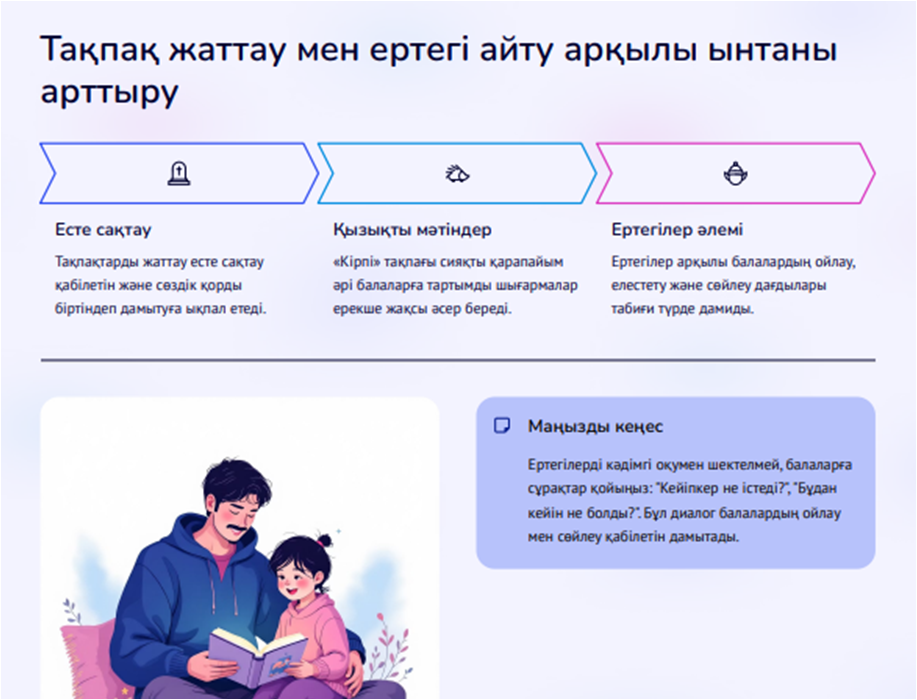 Тақпақ жаттау мен ертегі айту арқылы ынтаны арттыру

Есте сақтау

Тақпақтарды жаттау есте сақтау қабілетін және сөздік қорды біртіндеп дамытуға ықпал етеді.

Қызықты мәтіндер

«Кірпі» тақпағы сияқты қарапайым әрі балаларға тартымды шығармалар ерекше жақсы әсер береді.

Ертегілер әлемі

Ертегілер арқылы балалардың ойлау, елестету және сөйлеу дағдылары табиғи түрде дамиды.

Маңызды кеңес

Ертегілерді кәдімгі оқумен шектелмей, балаларға сұрақтар қойыңыз: "Кейіпкер не істеді?", "Бұдан кейін не болды?". Бұл диалог балалардың ойлау мен сөйлеу қабілетін дамытады.